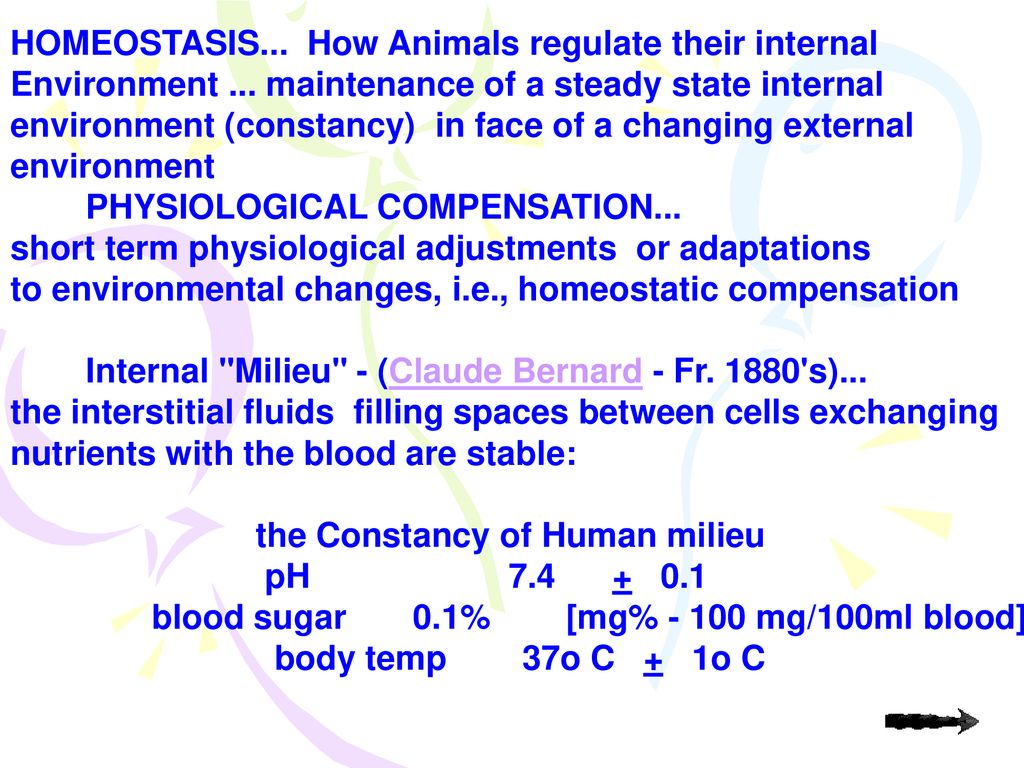 HOMEOSTASIS... How Animals regulate their internal Environment ... maintenance of a steady state internal environment (constancy) in face of a changing external environment

PHYSIOLOGICAL COMPENSATION...
short term physiological adjustments or adaptations to environmental changes, i.e., homeostatic compensation

Internal "Milieu" - (Claude Bernard - Fr. 1880's)...
the interstitial fluids filling spaces between cells exchanging nutrients with the blood are stable:

the Constancy of Human milieu
pH 7.4 + 0.1
blood sugar 0.1% [mg% - 100 mg/100ml blood]
body temp 37o C + 1o C